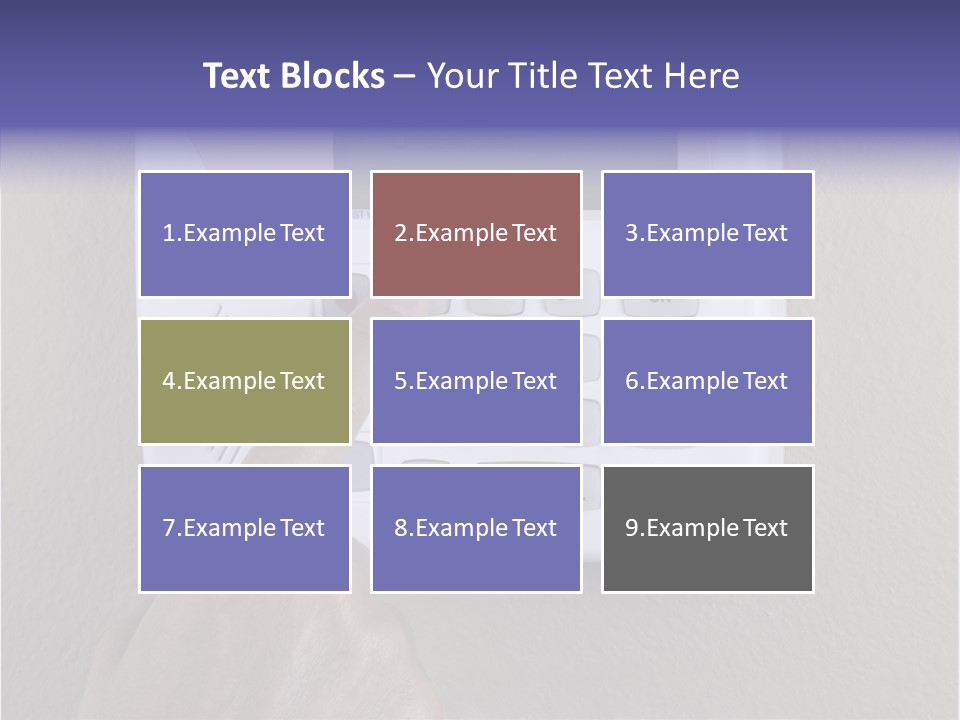 Text Blocks – Your Title Text Here

1.Example Text

2.Example Text

3.Example Text

4.Example Text

5.Example Text

6.Example Text

7.Example Text

8.Example Text

9.Example Text